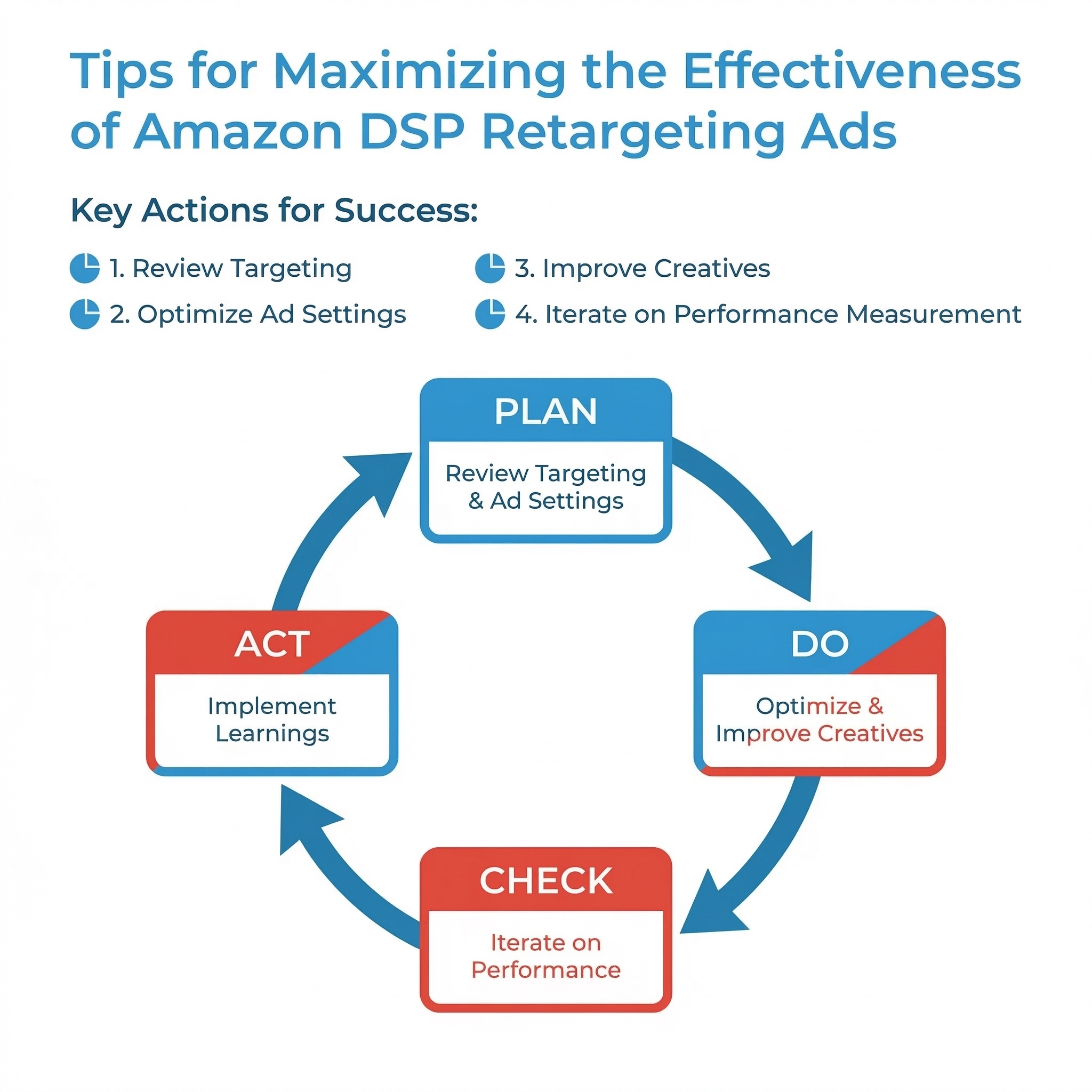 Tips for Maximizing the Effectiveness of Amazon DSP Retargeting Ads

Key Actions for Success:

1. Review Targeting

2. Optimize Ad Settings

3. Improve Creatives

4. Iterate on Performance Measurement

PLAN

Review Targeting & Ad Settings

DO

Optimize & Improve Creatives

CHECK

Iterate on Performance

ACT

Implement Learnings